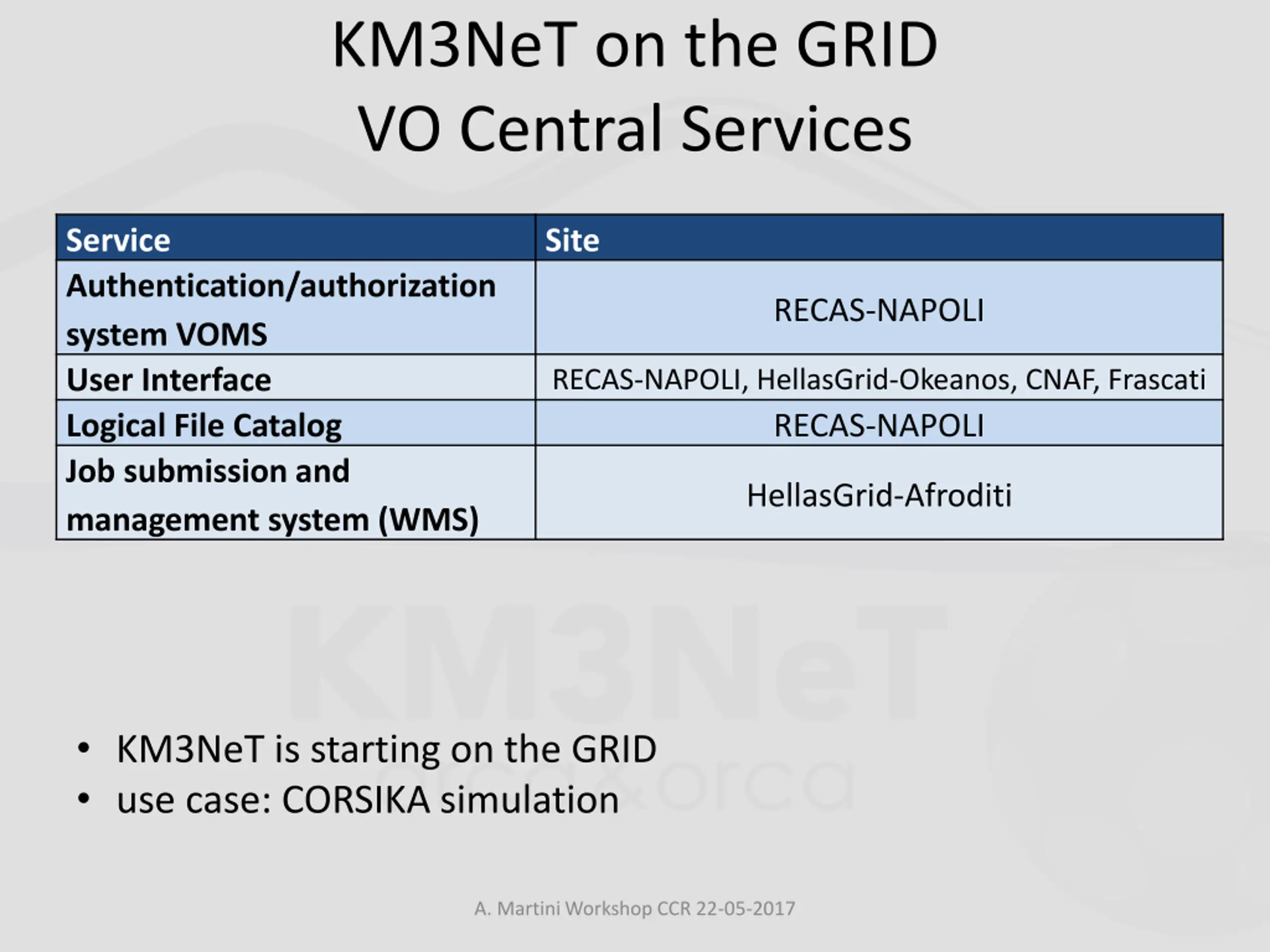 KM3NeT on the GRID
VO Central Services

| Service | Site |
|---|---|
| Authentication/authorization system VOMS | RECAS-NAPOLI |
| User Interface | RECAS-NAPOLI, HellasGrid-Okeanos, CNAF, Frascati |
| Logical File Catalog | RECAS-NAPOLI |
| Job submission and management system (WMS) | HellasGrid-Afroditi |

KM3NeT
arca&orca

• KM3NeT is starting on the GRID
• use case: CORSIKA simulation

A. Martini Workshop CCR 22-05-2017